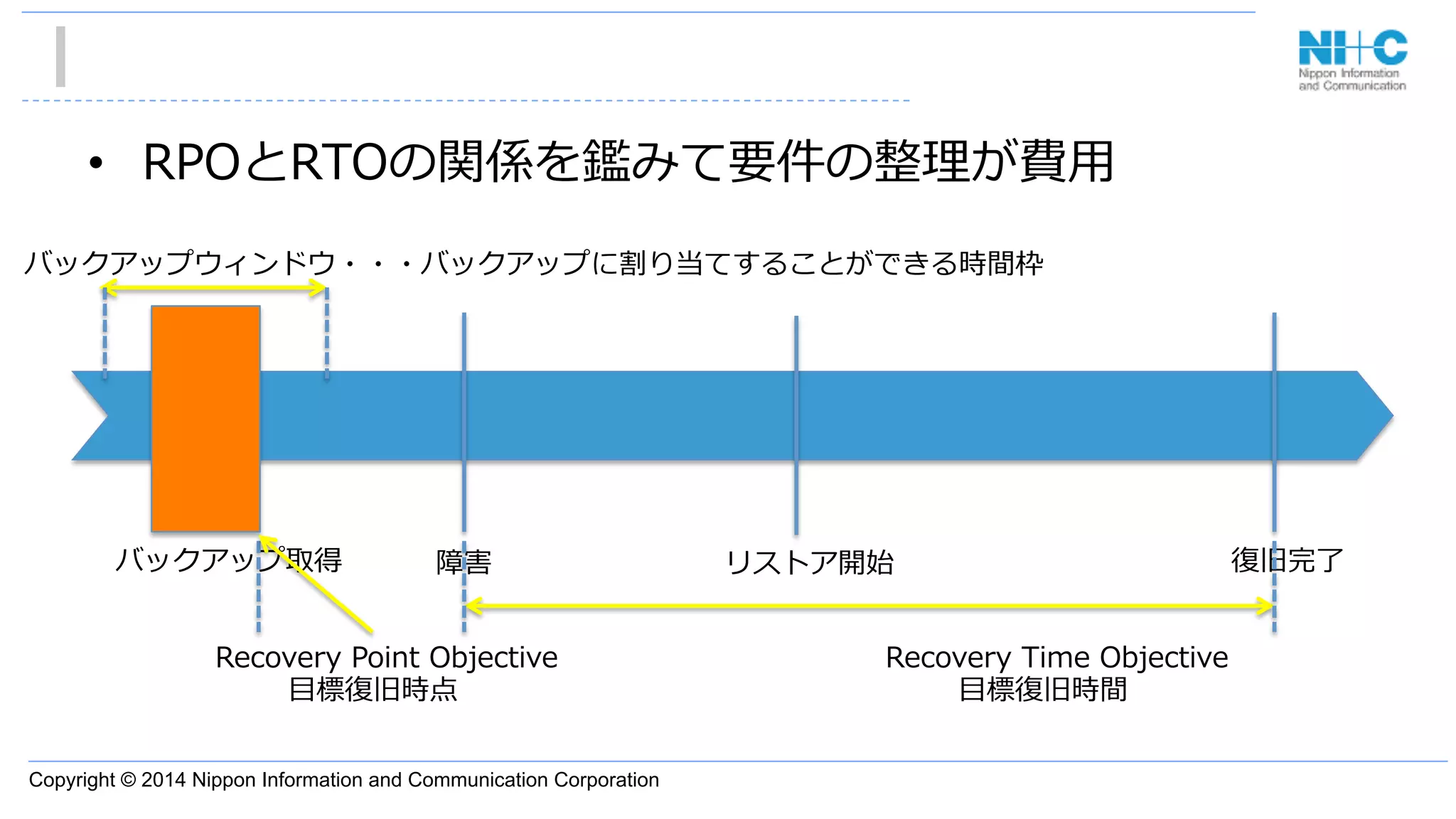 NI+C
Nippon Information and Communication

• RPOとRTOの関係を鑑みて要件の整理が費用

バックアップウィンドウ・・・バックアップに割り当てすることができる時間枠

バックアップ取得

障害

リストア開始

復旧完了

Recovery Point Objective
目標復旧時点

Recovery Time Objective
目標復旧時間

Copyright © 2014 Nippon Information and Communication Corporation